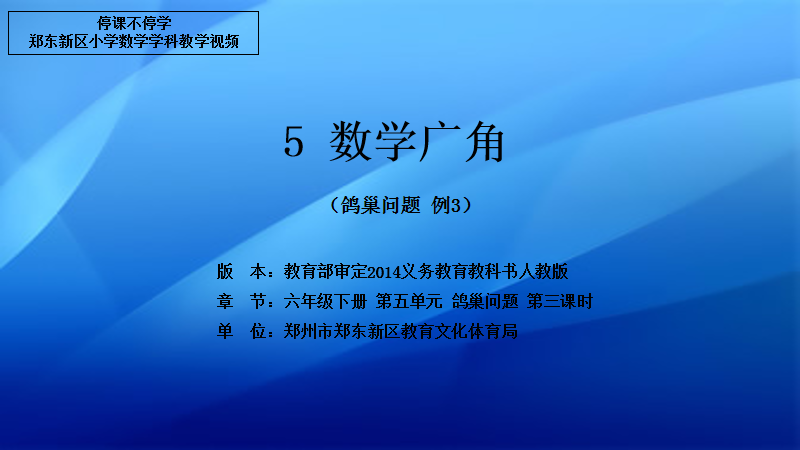 停课不停学
郑东新区小学数学学科教学视频

5 数学广角

（鸽巢问题 例3）

版 本：教育部审定2014义务教育教科书人教版
章 节：六年级下册 第五单元 鸽巢问题 第三课时
单 位：郑州市郑东新区教育文化体育局